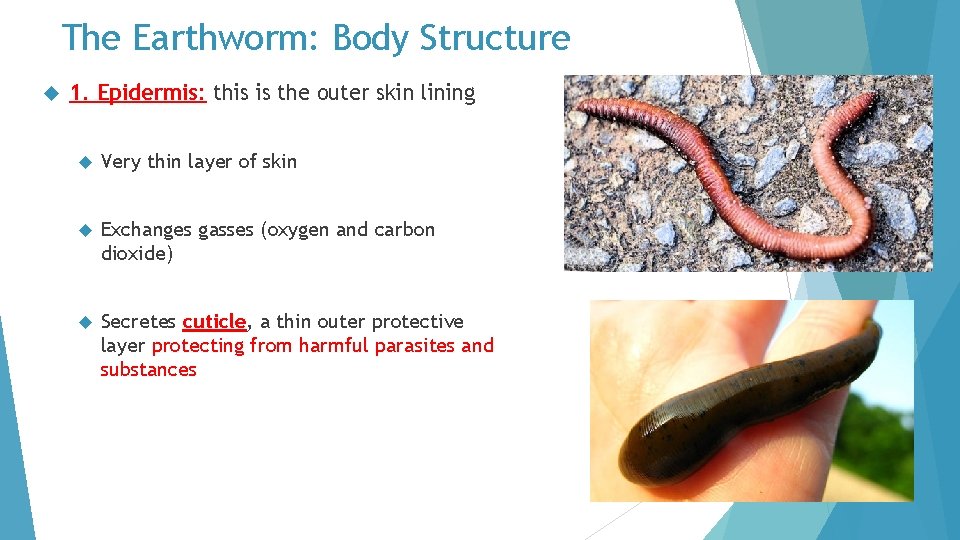 The Earthworm: Body Structure

1. Epidermis: this is the outer skin lining

Very thin layer of skin

Exchanges gasses (oxygen and carbon dioxide)

Secretes cuticle, a thin outer protective layer protecting from harmful parasites and substances